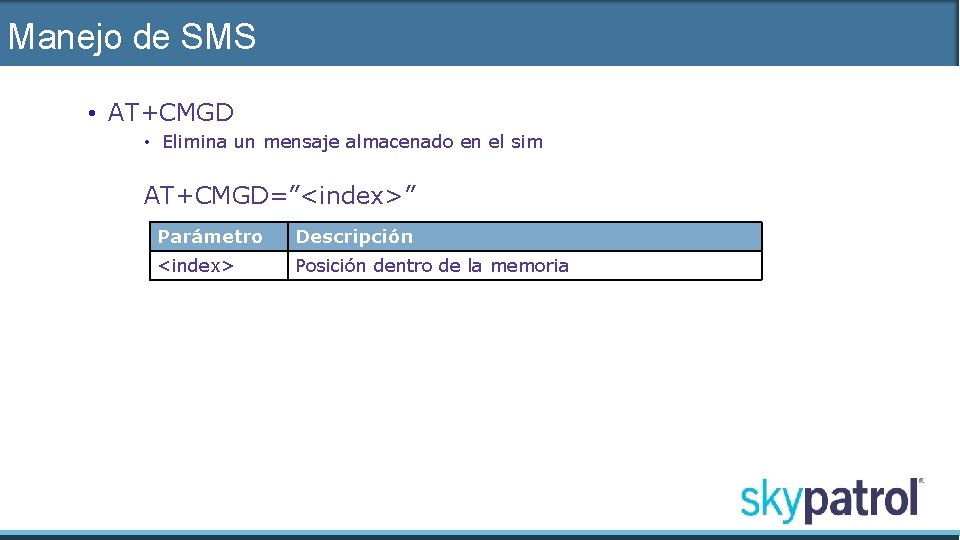 Manejo de SMS

• AT+CMGD

• Elimina un mensaje almacenado en el sim

AT+CMGD=”<index>”

| Parámetro | Descripción |
|---|---|
| <index> | Posición dentro de la memoria |

skypatrol®